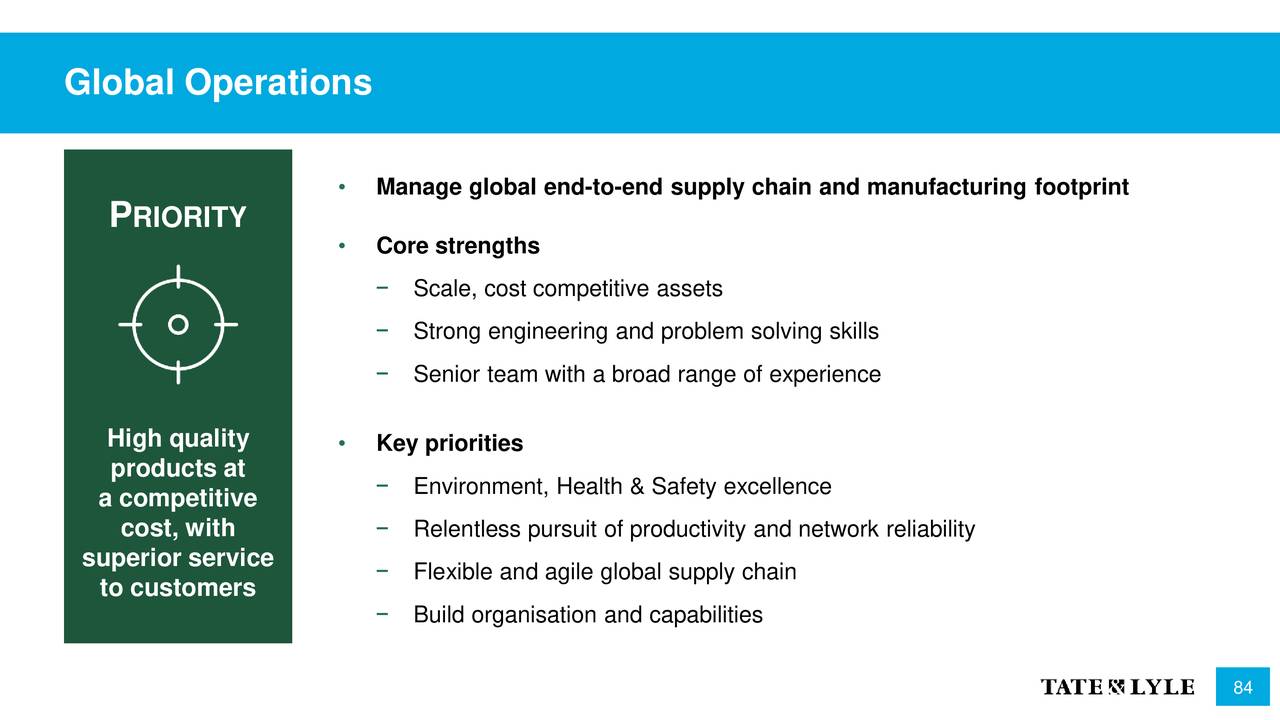 Global Operations

PRIORITY

High quality products at a competitive cost, with superior service to customers

• Manage global end-to-end supply chain and manufacturing footprint

• Core strengths

− Scale, cost competitive assets

− Strong engineering and problem solving skills

− Senior team with a broad range of experience

• Key priorities

− Environment, Health & Safety excellence

− Relentless pursuit of productivity and network reliability

− Flexible and agile global supply chain

− Build organisation and capabilities

TATE & LYLE

84